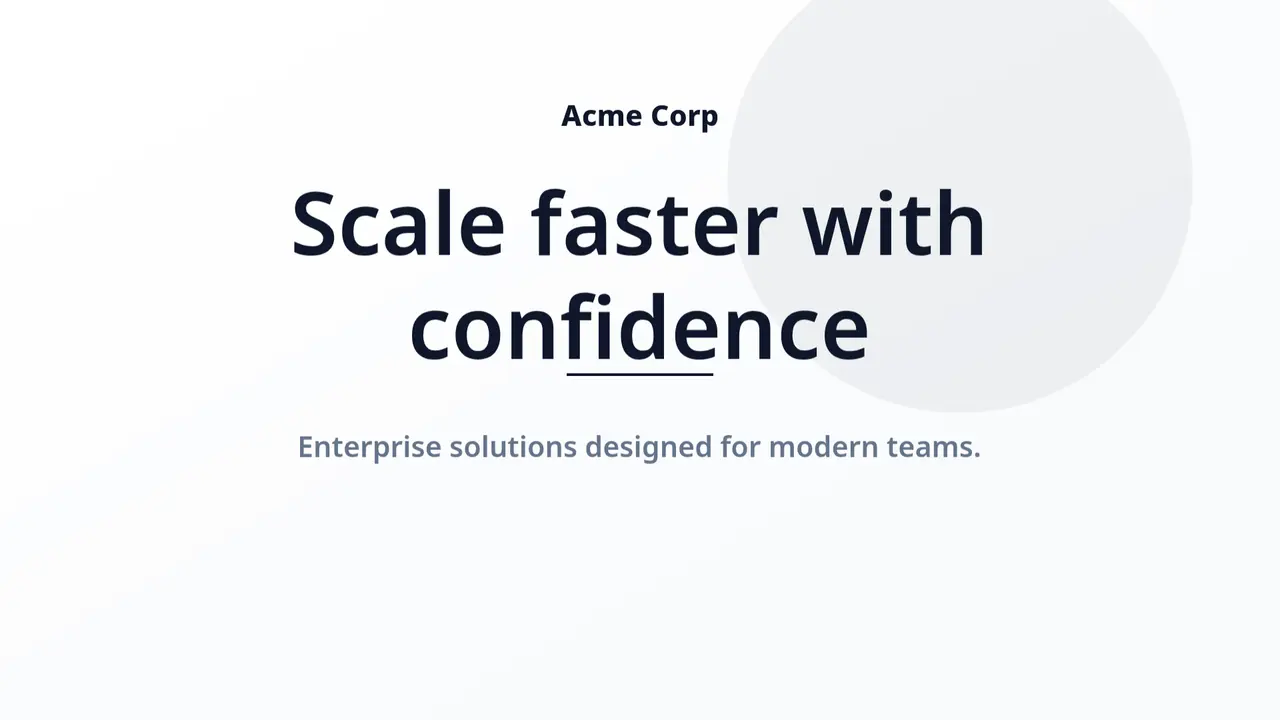 Acme Corp

Scale faster with confidence

Enterprise solutions designed for modern teams.